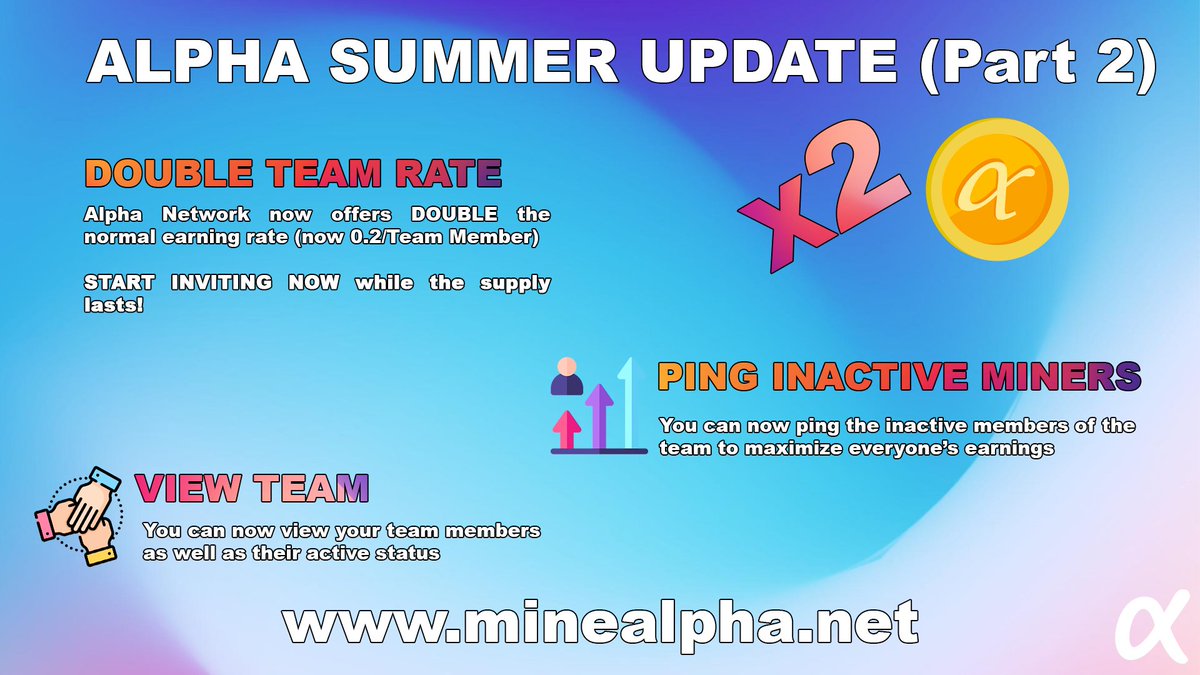 ALPHA SUMMER UPDATE (Part 2)

DOUBLE TEAM RATE

Alpha Network now offers DOUBLE the normal earning rate (now 0.2/Team Member)

START INVITING NOW while the supply lasts!

x2

α

PING INACTIVE MINERS

You can now ping the inactive members of the team to maximize everyone's earnings

VIEW TEAM

You can now view your team members as well as their active status

www.minealpha.net

α